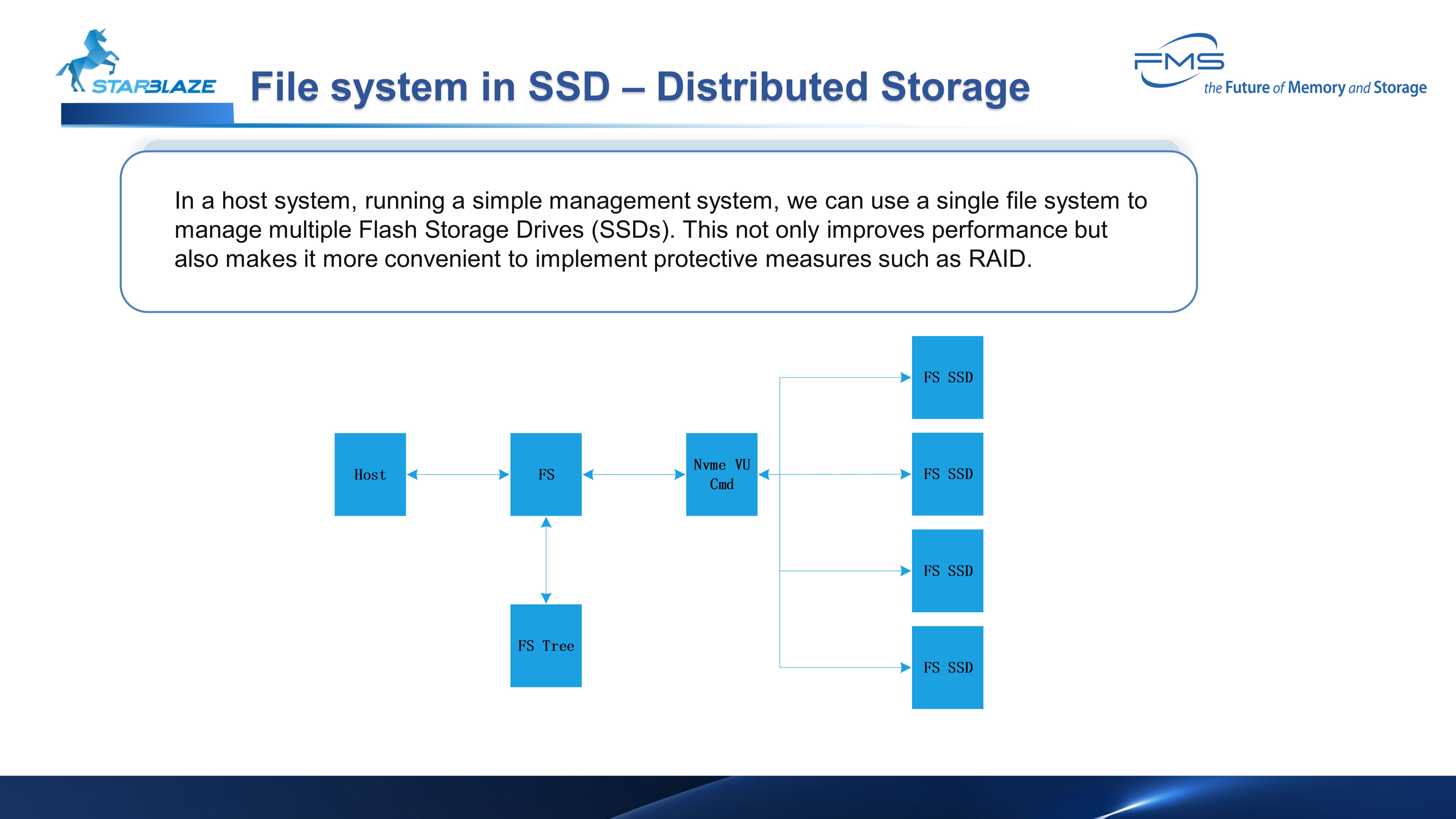 STARBLAZE

File system in SSD – Distributed Storage

FMS
the Future of Memory and Storage

In a host system, running a simple management system, we can use a single file system to manage multiple Flash Storage Drives (SSDs). This not only improves performance but also makes it more convenient to implement protective measures such as RAID.

Host

FS

Nvme VU Cmd

FS Tree

FS SSD

FS SSD

FS SSD

FS SSD